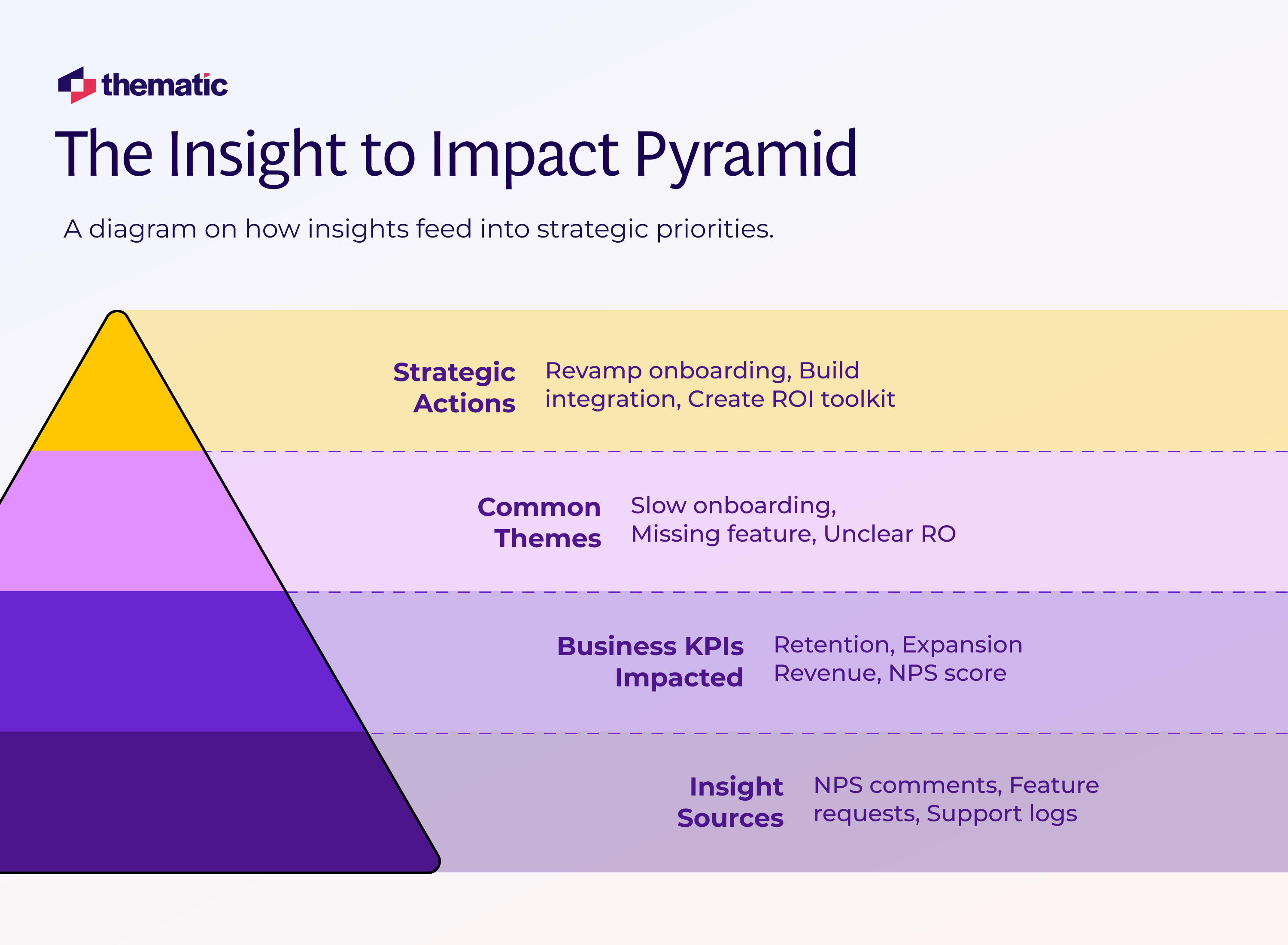 thematic

The Insight to Impact Pyramid

A diagram on how insights feed into strategic priorities.

Strategic Actions

Revamp onboarding, Build integration, Create ROI toolkit

Common Themes

Slow onboarding, Missing feature, Unclear RO

Business KPIs Impacted

Retention, Expansion Revenue, NPS score

Insight Sources

NPS comments, Feature requests, Support logs